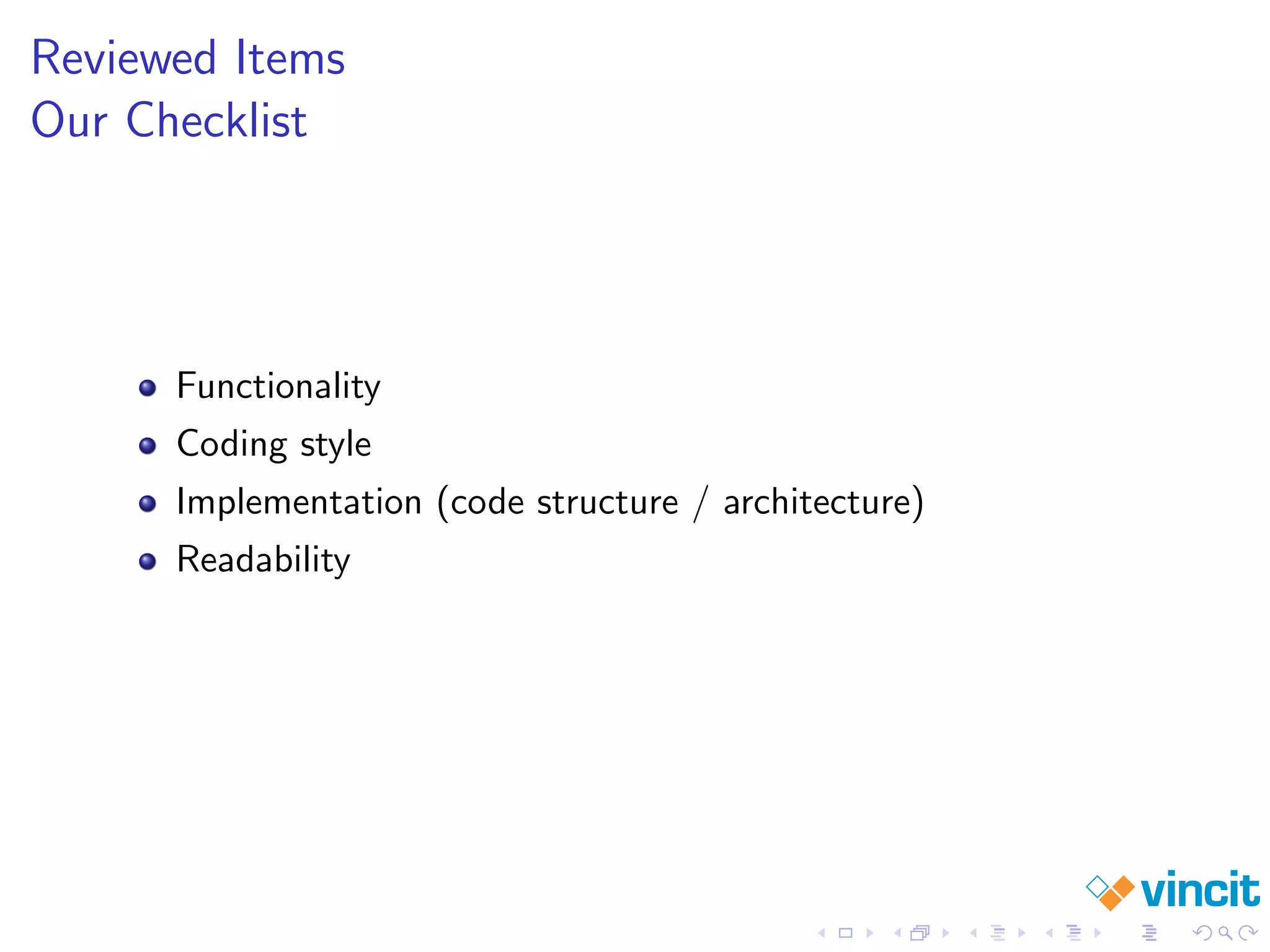 Reviewed Items
Our Checklist

- Functionality
- Coding style
- Implementation (code structure / architecture)
- Readability

vincit